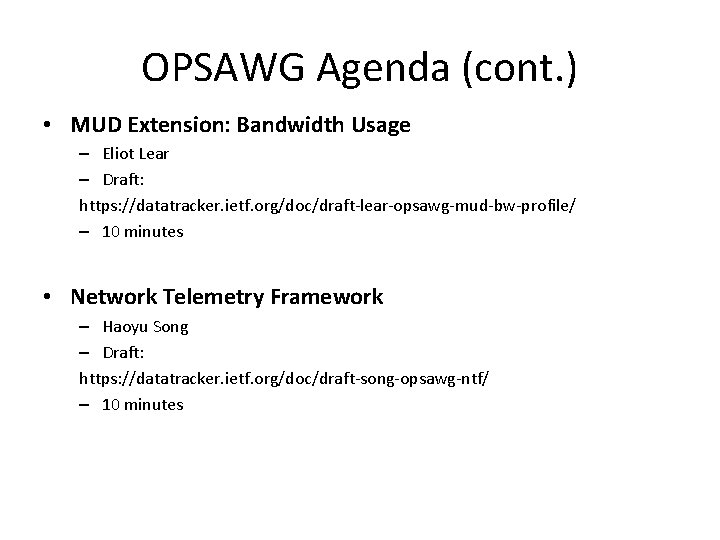 OPSAWG Agenda (cont.)

• MUD Extension: Bandwidth Usage
– Eliot Lear
– Draft:
https://datatracker.ietf.org/doc/draft-lear-opsawg-mud-bw-profile/
– 10 minutes

• Network Telemetry Framework
– Haoyu Song
– Draft:
https://datatracker.ietf.org/doc/draft-song-opsawg-ntf/
– 10 minutes